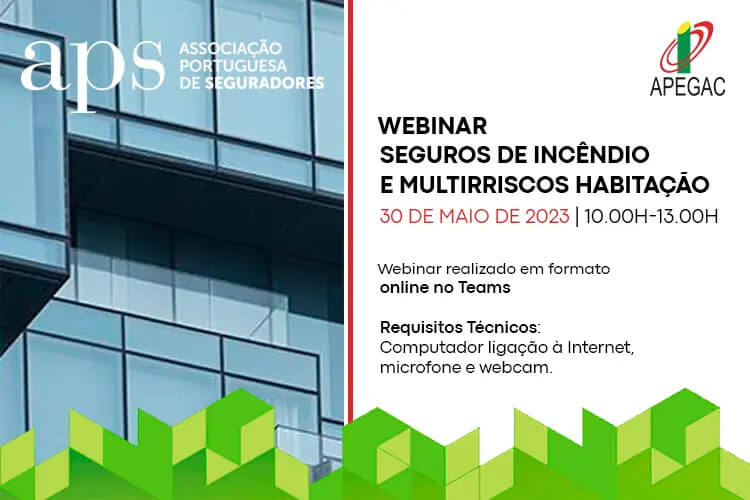 aps ASSOCIAÇÃO PORTUGUESA DE SEGURADORES

APEGAC

WEBINAR
SEGUROS DE INCÊNDIO E MULTIRRISCOS HABITAÇÃO
30 DE MAIO DE 2023 | 10.00H-13.00H

Webinar realizado em formato online no Teams

Requisitos Técnicos:
Computador ligação à Internet, microfone e webcam.